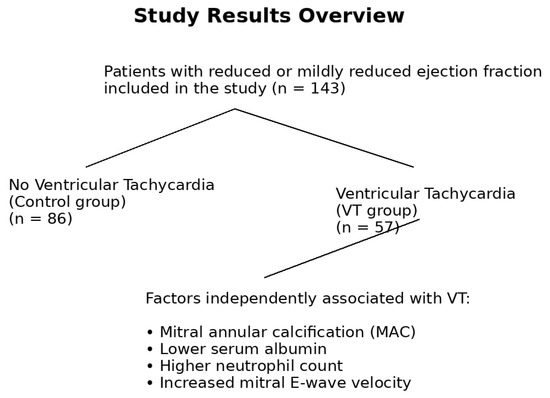 Study Results Overview

Patients with reduced or mildly reduced ejection fraction included in the study (n = 143)

No Ventricular Tachycardia
(Control group)
(n = 86)

Ventricular Tachycardia
(VT group)
(n = 57)

Factors independently associated with VT:

• Mitral annular calcification (MAC)
• Lower serum albumin
• Higher neutrophil count
• Increased mitral E-wave velocity